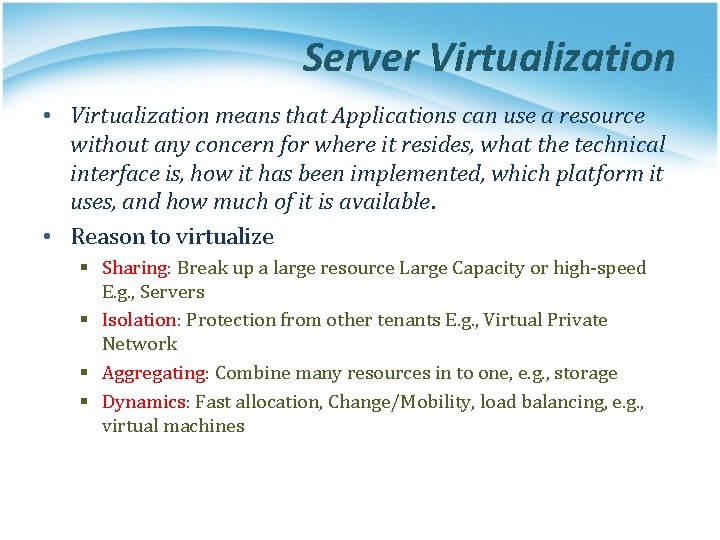 Server Virtualization

• Virtualization means that Applications can use a resource without any concern for where it resides, what the technical interface is, how it has been implemented, which platform it uses, and how much of it is available.

• Reason to virtualize

▪ Sharing: Break up a large resource Large Capacity or high-speed E.g., Servers

▪ Isolation: Protection from other tenants E.g., Virtual Private Network

▪ Aggregating: Combine many resources in to one, e.g., storage

▪ Dynamics: Fast allocation, Change/Mobility, load balancing, e.g., virtual machines